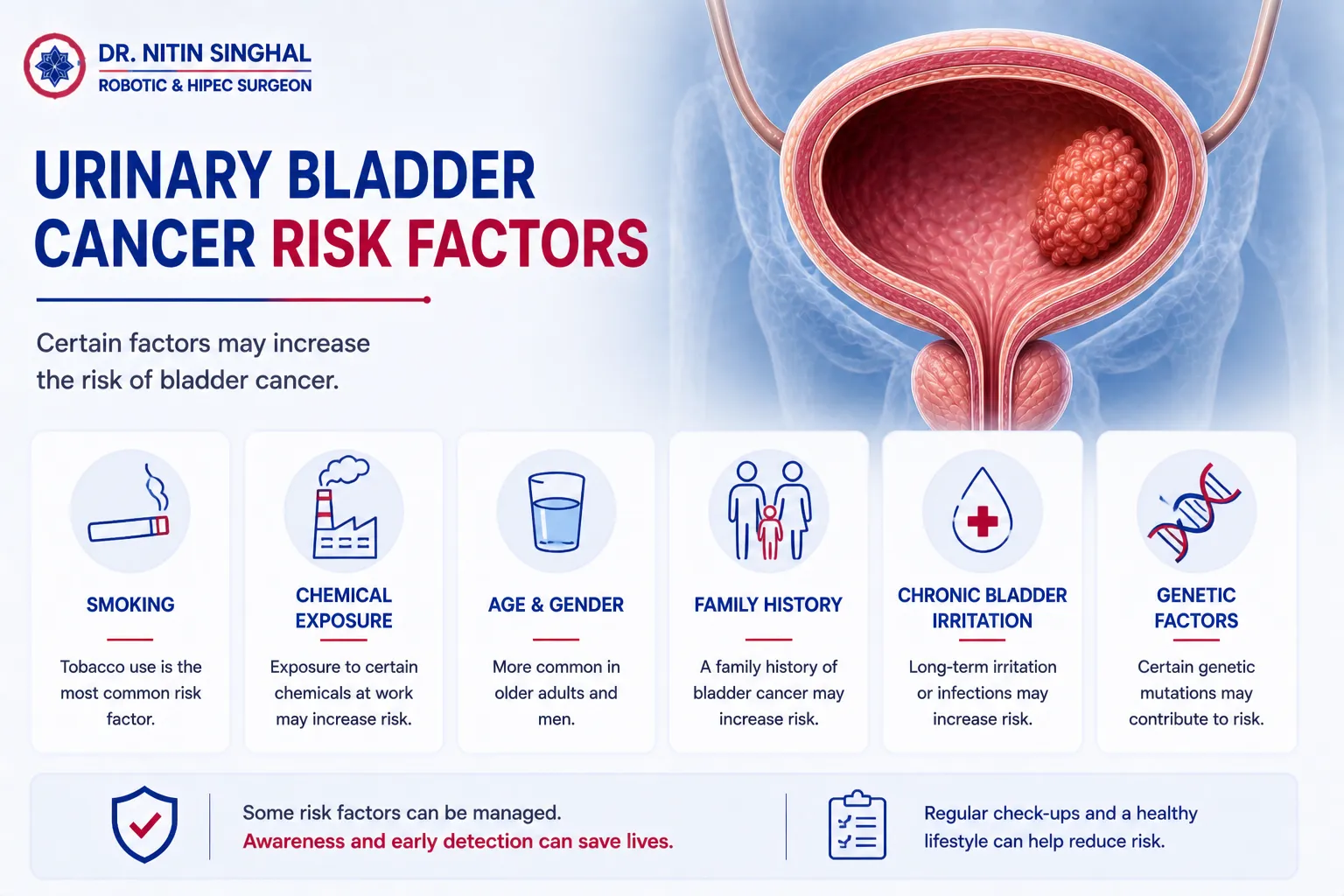 DR. NITIN SINGHAL
ROBOTIC & HIPEC SURGEON

URINARY BLADDER CANCER RISK FACTORS

Certain factors may increase the risk of bladder cancer.

SMOKING
Tobacco use is the most common risk factor.

CHEMICAL EXPOSURE
Exposure to certain chemicals at work may increase risk.

AGE & GENDER
More common in older adults and men.

FAMILY HISTORY
A family history of bladder cancer may increase risk.

CHRONIC BLADDER IRRITATION
Long-term irritation or infections may increase risk.

GENETIC FACTORS
Certain genetic mutations may contribute to risk.

Some risk factors can be managed.
Awareness and early detection can save lives.

Regular check-ups and a healthy lifestyle can help reduce risk.